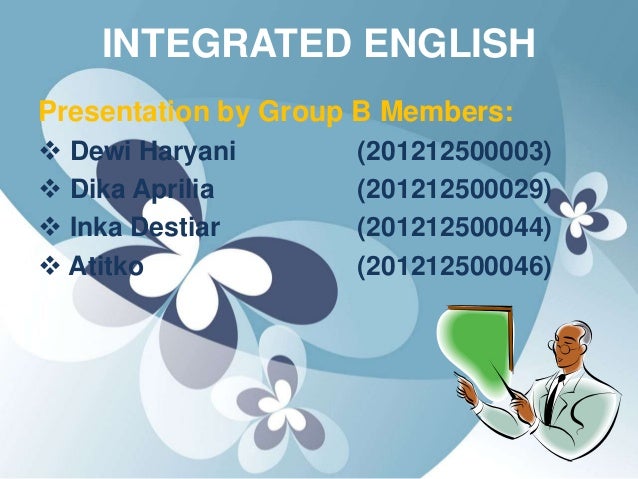 INTEGRATED ENGLISH

Presentation by Group B Members:

❖ Dewi Haryani (201212500003)
❖ Dika Aprilia (201212500029)
❖ Inka Destiar (201212500044)
❖ Atitko (201212500046)